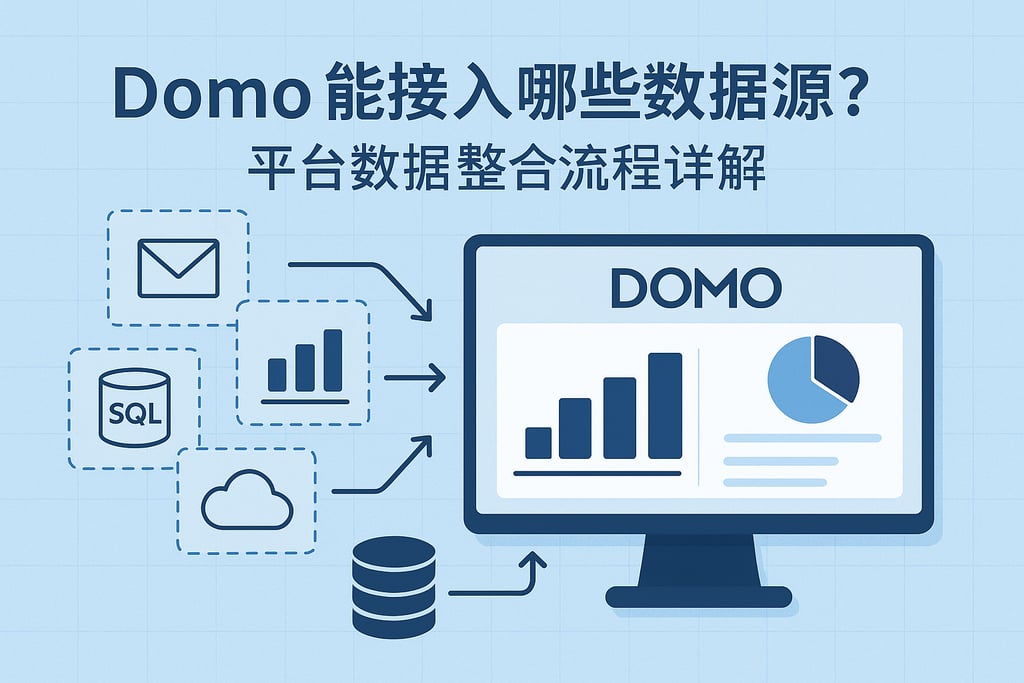 Domo 能接入哪些数据源？
平台数据整合流程详解

SQL

DOMO